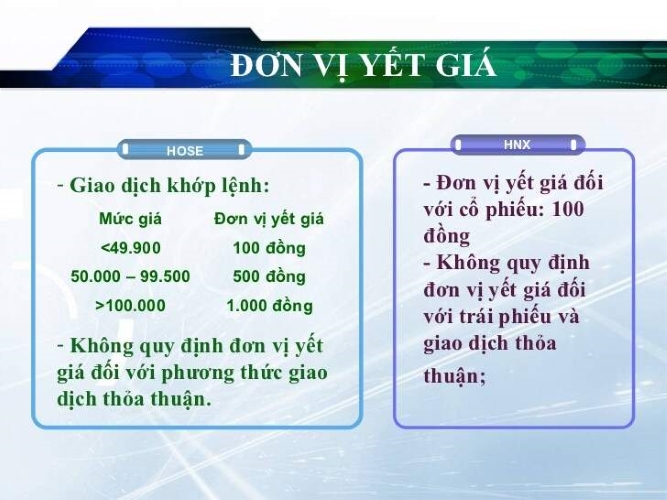 ĐƠN VỊ YẾT GIÁ

HOSE

- Giao dịch khớp lệnh:

| Mức giá | Đơn vị yết giá |
|---|---|
| <49.900 | 100 đồng |
| 50.000 – 99.500 | 500 đồng |
| >100.000 | 1.000 đồng |

- Không quy định đơn vị yết giá đối với phương thức giao dịch thỏa thuận.

HNX

- Đơn vị yết giá đối với cổ phiếu: 100 đồng
- Không quy định đơn vị yết giá đối với trái phiếu và giao dịch thỏa thuận;